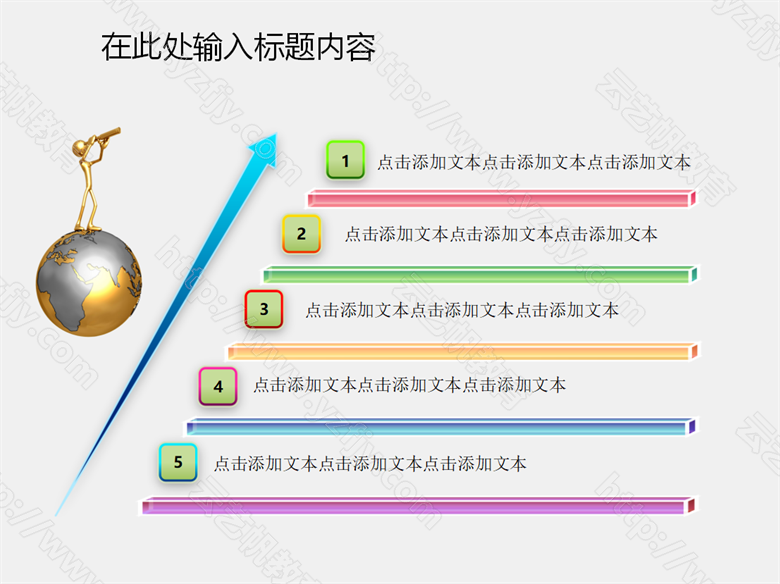 在此处输入标题内容

1 点击添加文本点击添加文本点击添加文本

2 点击添加文本点击添加文本点击添加文本

3 点击添加文本点击添加文本点击添加文本

4 点击添加文本点击添加文本点击添加文本

5 点击添加文本点击添加文本点击添加文本

云艺帆教育 http://www.yzfjy.com